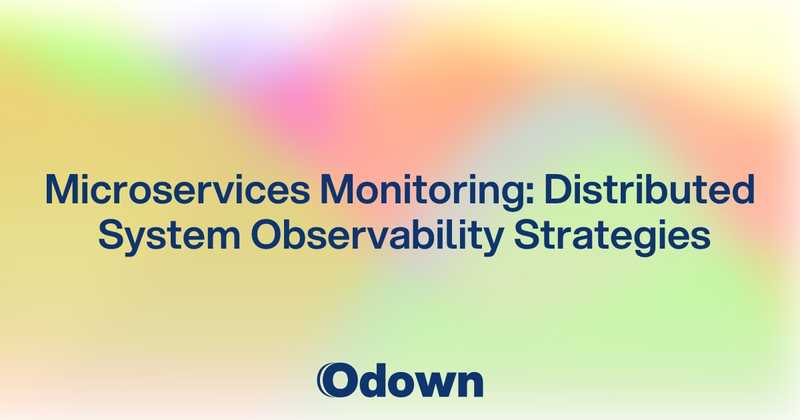 Microservices Monitoring: Distributed System Observability Strategies

Odown